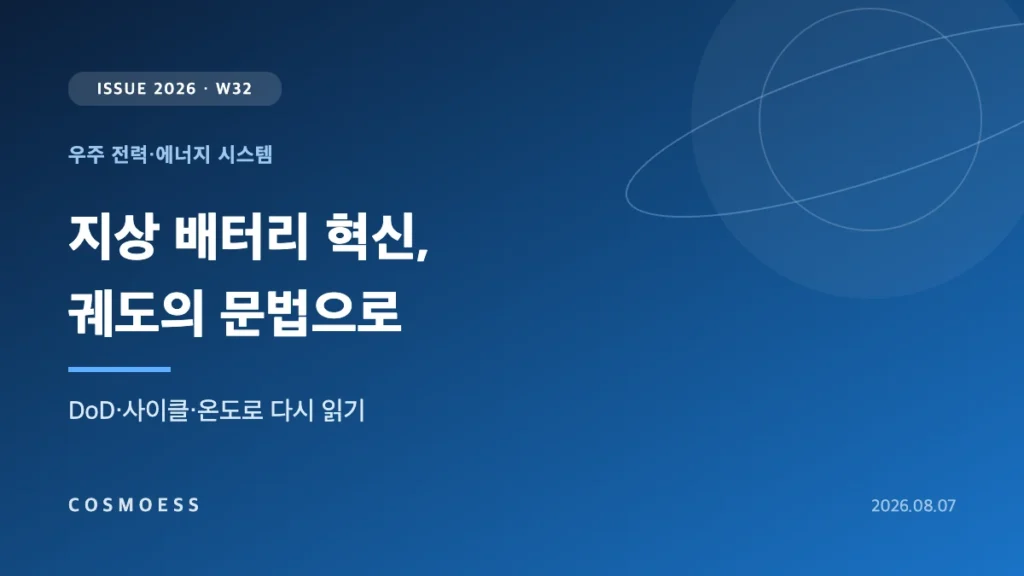 ISSUE 2026 · W32

우주 전력·에너지 시스템

지상 배터리 혁신,
궤도의 문법으로

DoD·사이클·온도로 다시 읽기

COSMOESS

2026.08.07